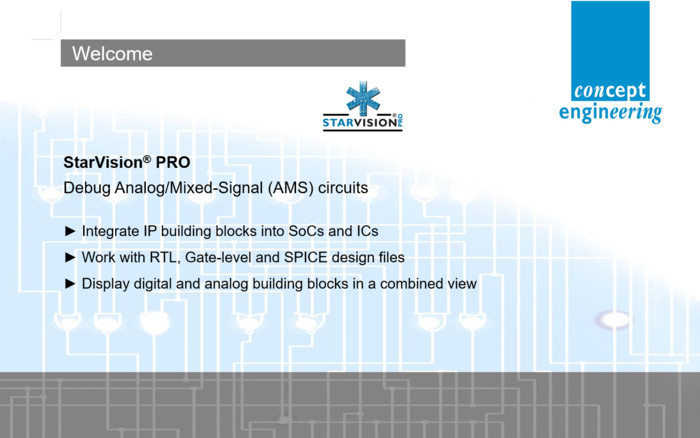 Welcome

STARVISION® PRO

concept engineering

StarVision® PRO
Debug Analog/Mixed-Signal (AMS) circuits

► Integrate IP building blocks into SoCs and ICs
► Work with RTL, Gate-level and SPICE design files
► Display digital and analog building blocks in a combined view